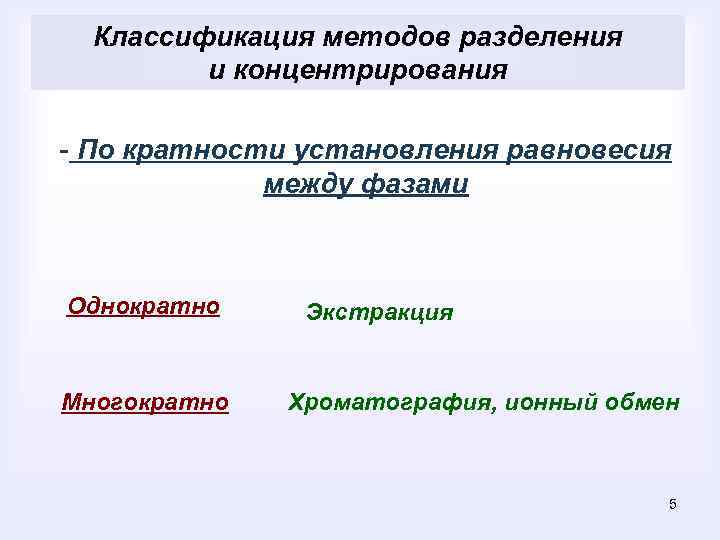 Классификация методов разделения и концентрирования

- По кратности установления равновесия между фазами

Однократно

Экстракция

Многократно

Хроматография, ионный обмен

5